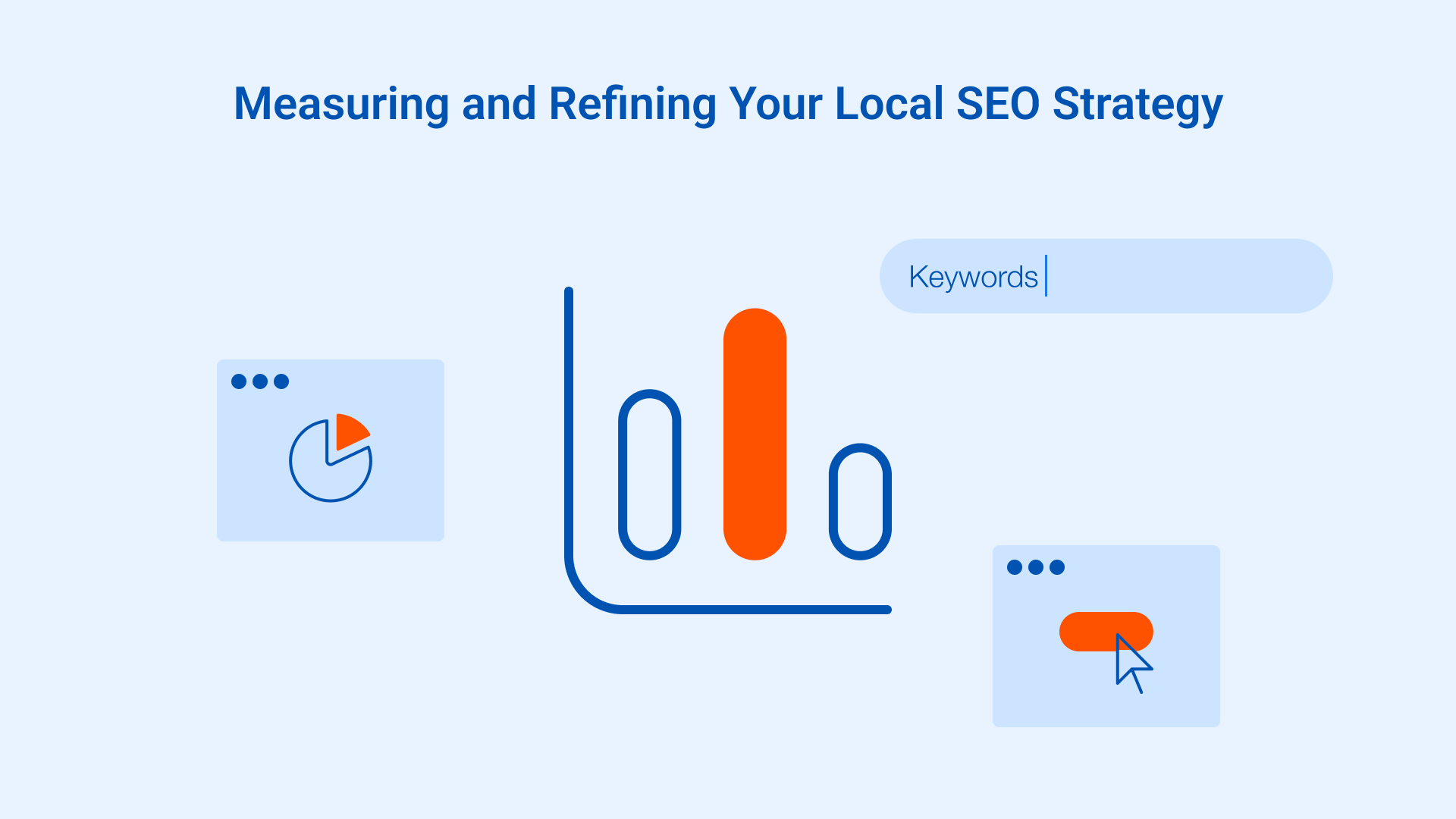 Measuring and Refining Your Local SEO Strategy

Keywords